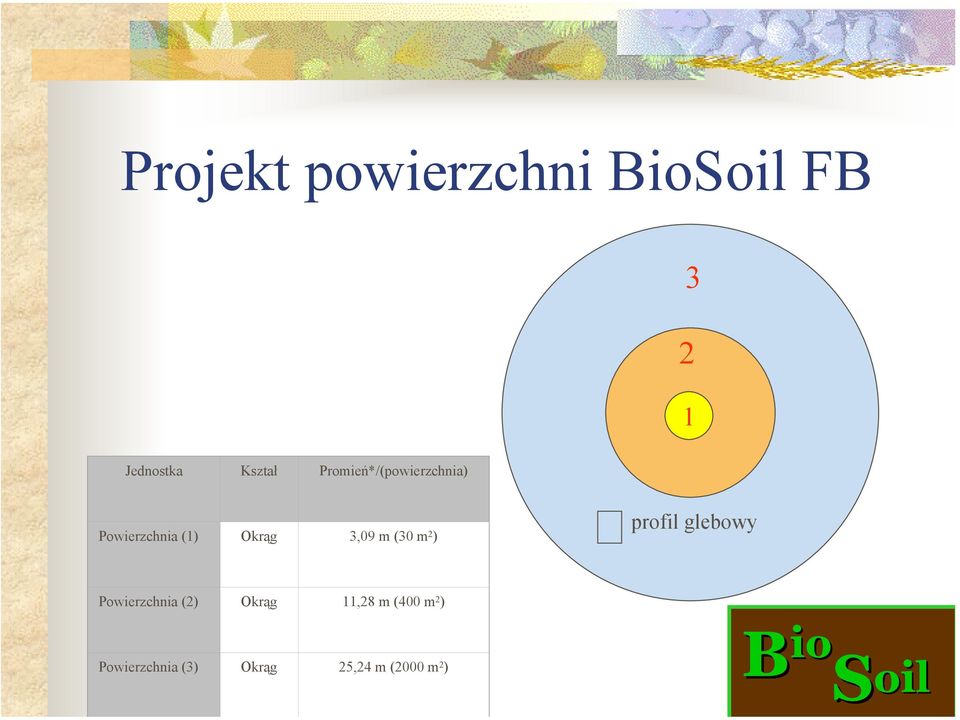 Projekt powierzchni BioSoil FB

3

2

1

profil glebowy

| Jednostka | Kształ | Promień*/(powierzchnia) |
|---|---|---|
| Powierzchnia (1) | Okrąg | 3,09 m (30 m²) |
| Powierzchnia (2) | Okrąg | 11,28 m (400 m²) |
| Powierzchnia (3) | Okrąg | 25,24 m (2000 m²) |

Bio Soil